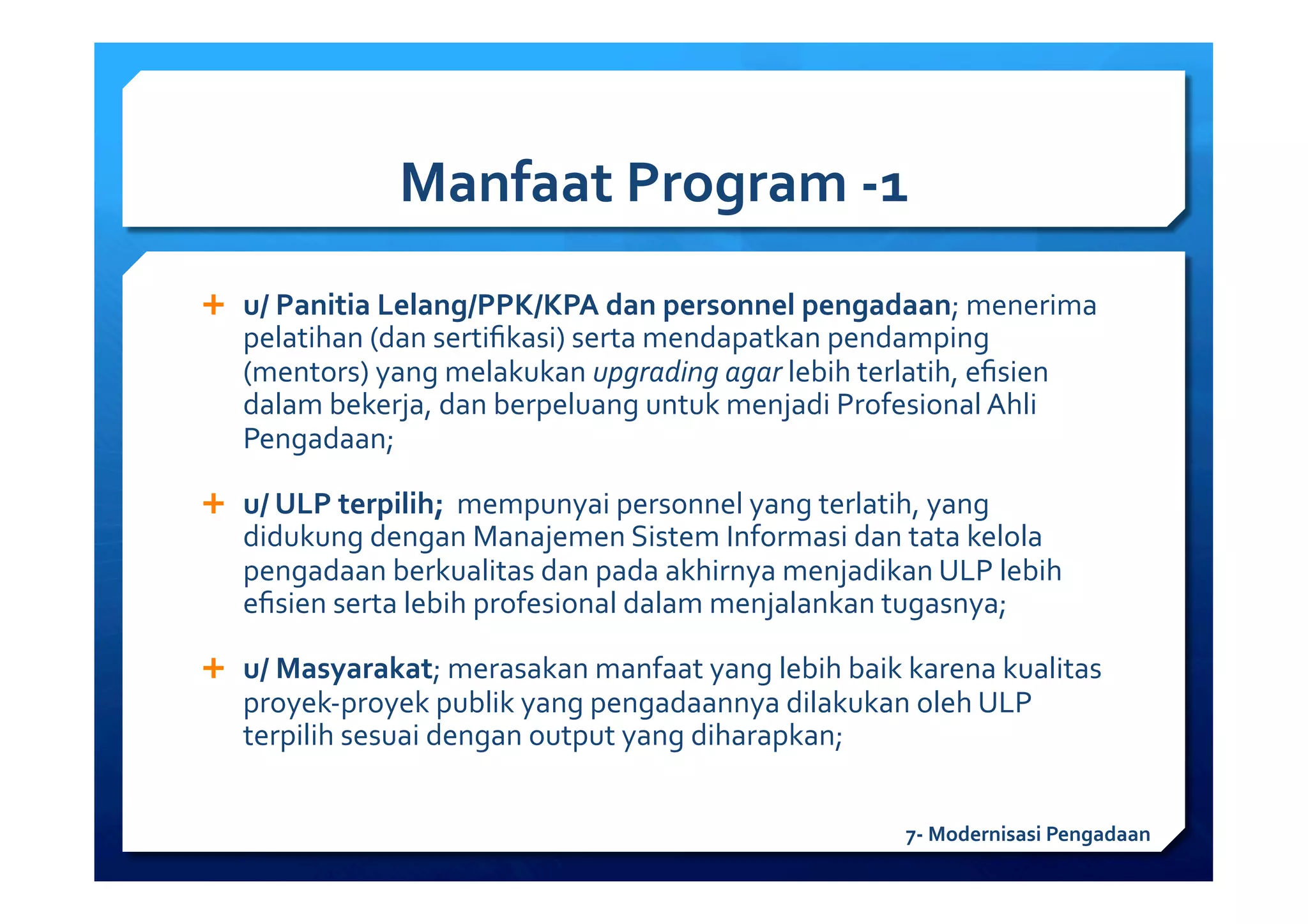 Manfaat Program -1

+ u/ Panitia Lelang/PPK/KPA dan personnel pengadaan; menerima pelatihan (dan sertifikasi) serta mendapatkan pendamping (mentors) yang melakukan upgrading agar lebih terlatih, efisien dalam bekerja, dan berpeluang untuk menjadi Profesional Ahli Pengadaan;

+ u/ ULP terpilih; mempunyai personnel yang terlatih, yang didukung dengan Manajemen Sistem Informasi dan tata kelola pengadaan berkualitas dan pada akhirnya menjadikan ULP lebih efisien serta lebih profesional dalam menjalankan tugasnya;

+ u/ Masyarakat; merasakan manfaat yang lebih baik karena kualitas proyek-proyek publik yang pengadaannya dilakukan oleh ULP terpilih sesuai dengan output yang diharapkan;

7- Modernisasi Pengadaan